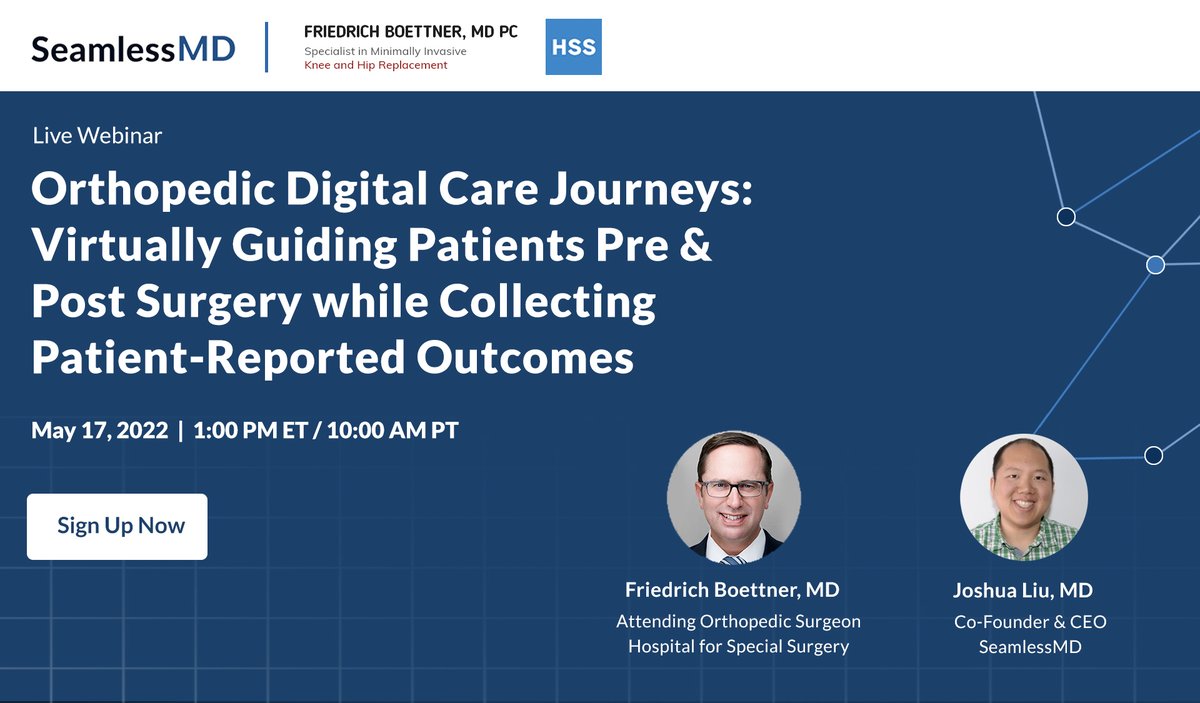 SeamlessMD

FRIEDRICH BOETTNER, MD PC
Specialist in Minimally Invasive
Knee and Hip Replacement

HSS

Live Webinar

Orthopedic Digital Care Journeys: Virtually Guiding Patients Pre & Post Surgery while Collecting Patient-Reported Outcomes

May 17, 2022 | 1:00 PM ET / 10:00 AM PT

Sign Up Now

Friedrich Boettner, MD
Attending Orthopedic Surgeon
Hospital for Special Surgery

Joshua Liu, MD
Co-Founder & CEO
SeamlessMD